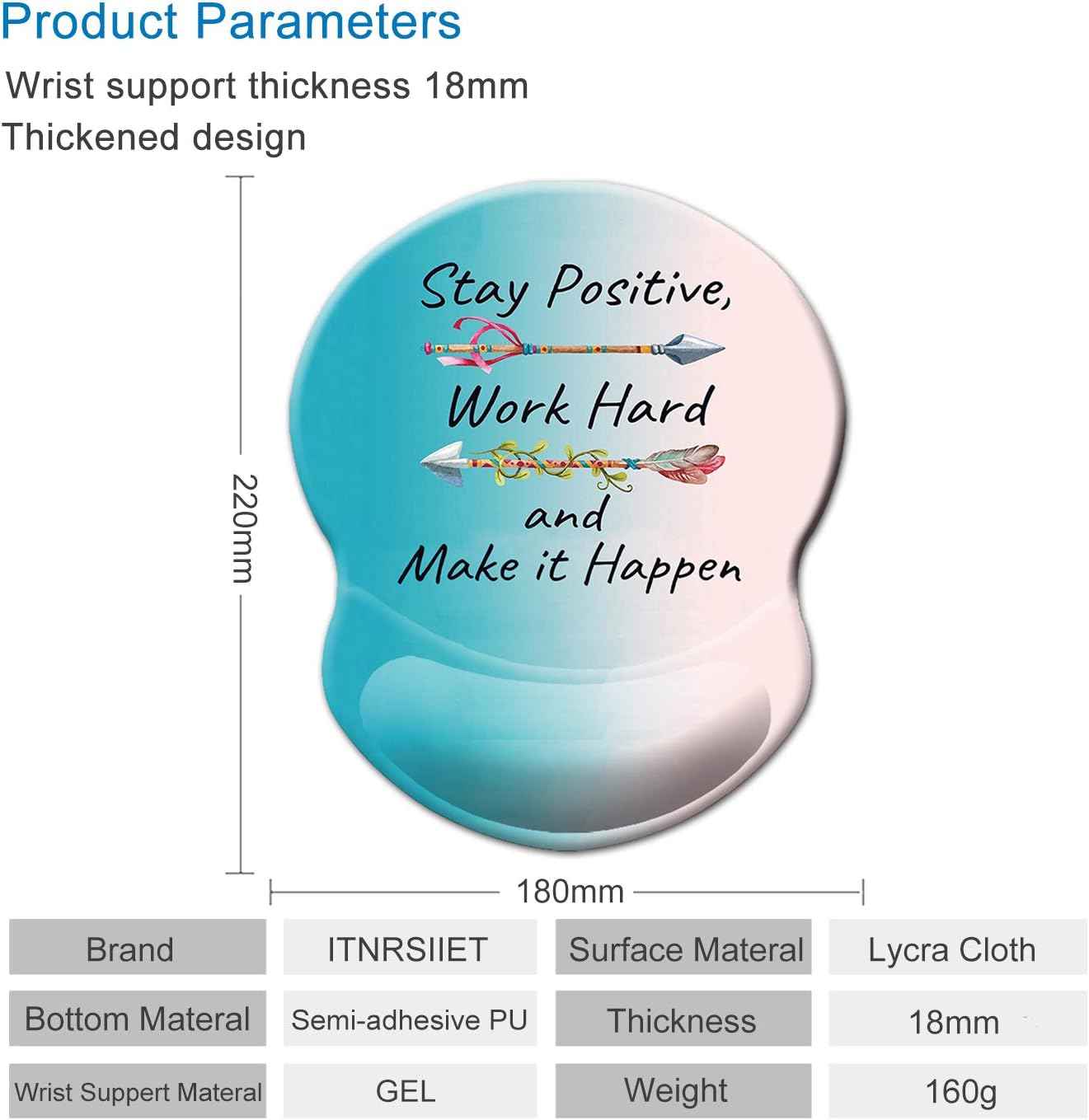 Product Parameters

Wrist support thickness 18mm
Thickened design

220mm

Stay Positive,
Work Hard
and
Make it Happen

180mm

| Brand | ITNRSIIET | Surface Materal | Lycra Cloth |
|---|---|---|---|
| Bottom Materal | Semi-adhesive PU | Thickness | 18mm |
| Wrist Suppert Materal | GEL | Weight | 160g |